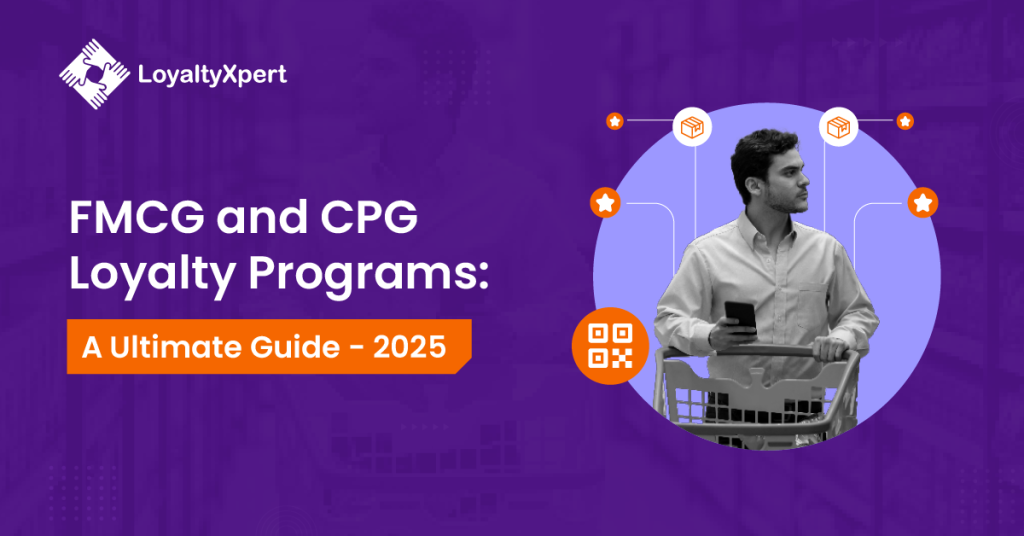 LoyaltyXpert

FMCG and CPG Loyalty Programs:

A Ultimate Guide - 2025